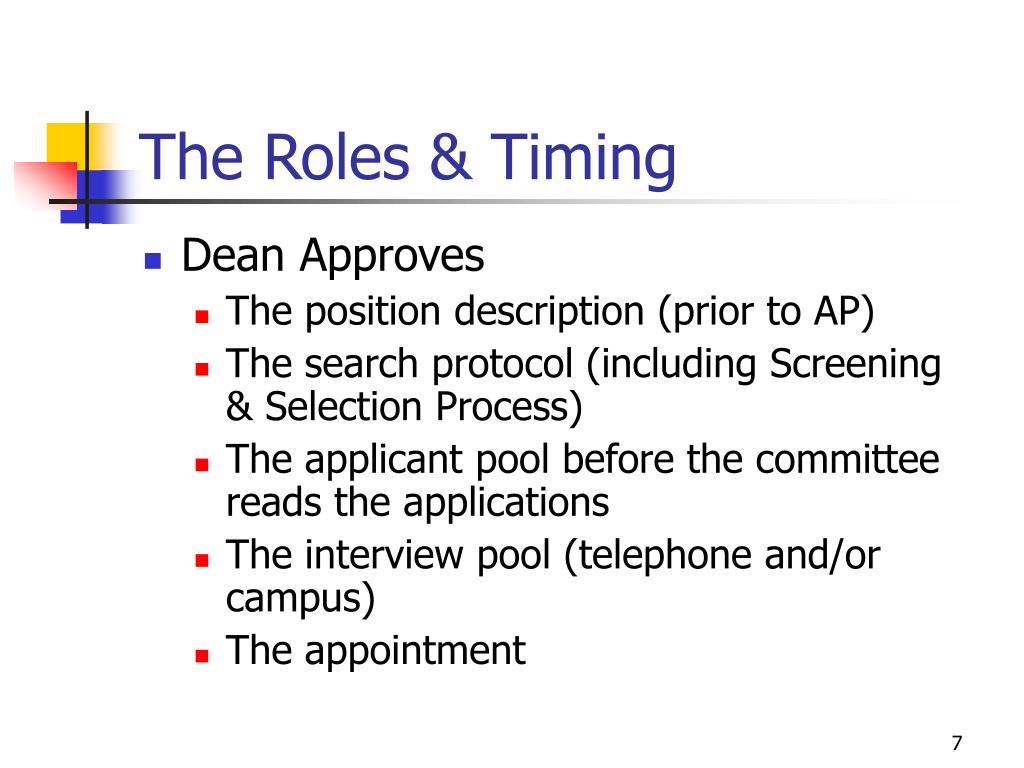 The Roles & Timing

- Dean Approves
  - The position description (prior to AP)
  - The search protocol (including Screening & Selection Process)
  - The applicant pool before the committee reads the applications
  - The interview pool (telephone and/or campus)
  - The appointment

7